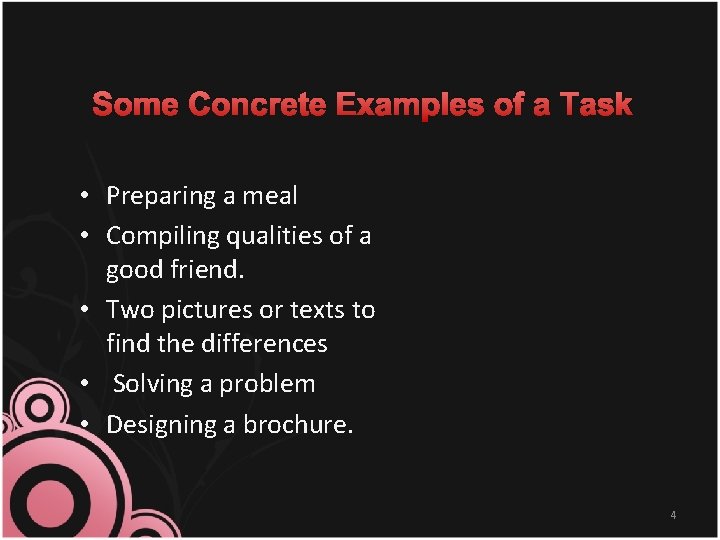 Some Concrete Examples of a Task

• Preparing a meal
• Compiling qualities of a good friend.
• Two pictures or texts to find the differences
• Solving a problem
• Designing a brochure.

4